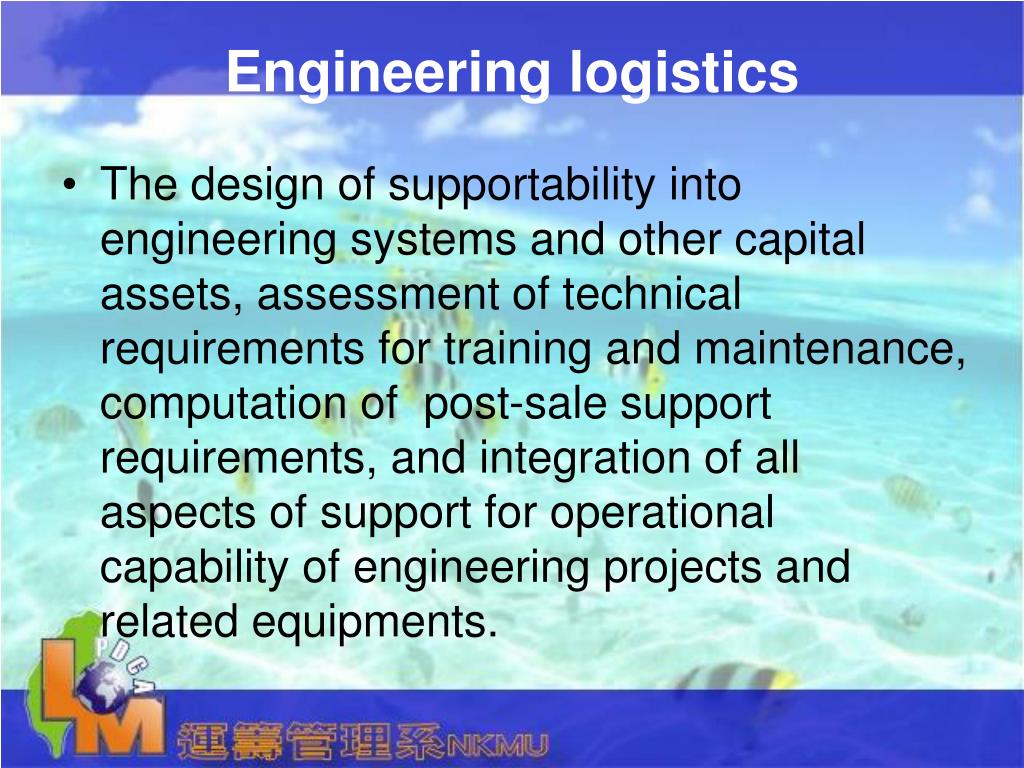 Engineering logistics

• The design of supportability into engineering systems and other capital assets, assessment of technical requirements for training and maintenance, computation of post-sale support requirements, and integration of all aspects of support for operational capability of engineering projects and related equipments.

PDCA
LM
運籌管理系NKMU